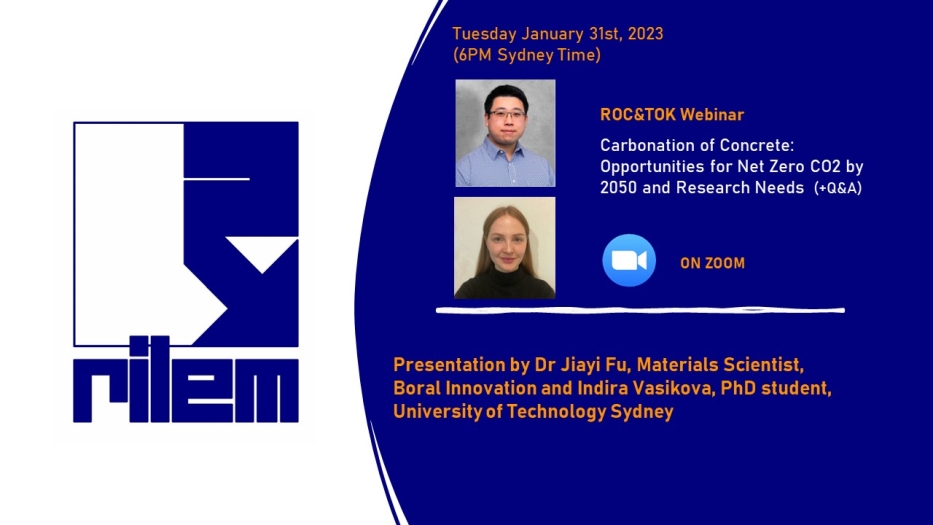 rilem

Tuesday January 31st, 2023
(6PM Sydney Time)

ROC&TOK Webinar

Carbonation of Concrete: Opportunities for Net Zero CO2 by 2050 and Research Needs (+Q&A)

ON ZOOM

Presentation by Dr Jiayi Fu, Materials Scientist, Boral Innovation and Indira Vasikova, PhD student, University of Technology Sydney